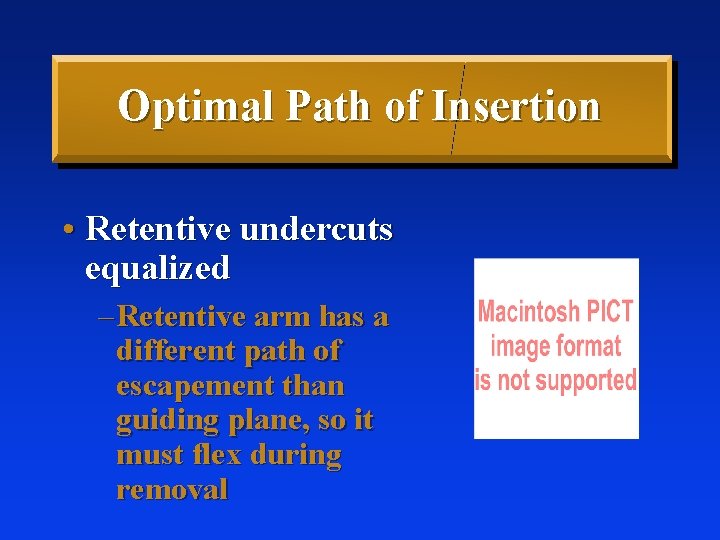 Optimal Path of Insertion

• Retentive undercuts equalized

– Retentive arm has a different path of escapement than guiding plane, so it must flex during removal

Macintosh PICT image format is not supported